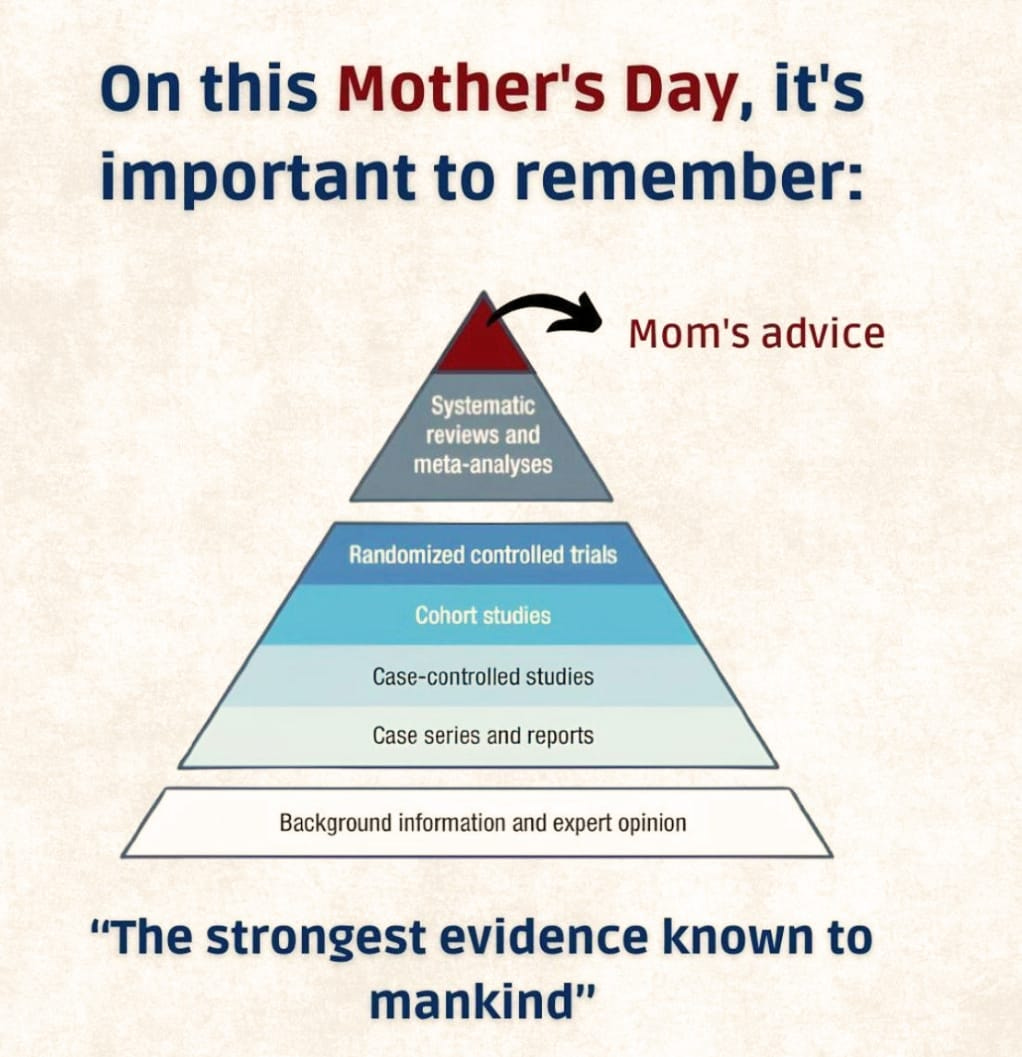 On this Mother's Day, it's important to remember:

Mom's advice

Systematic reviews and meta-analyses

Randomized controlled trials

Cohort studies

Case-controlled studies

Case series and reports

Background information and expert opinion

"The strongest evidence known to mankind"